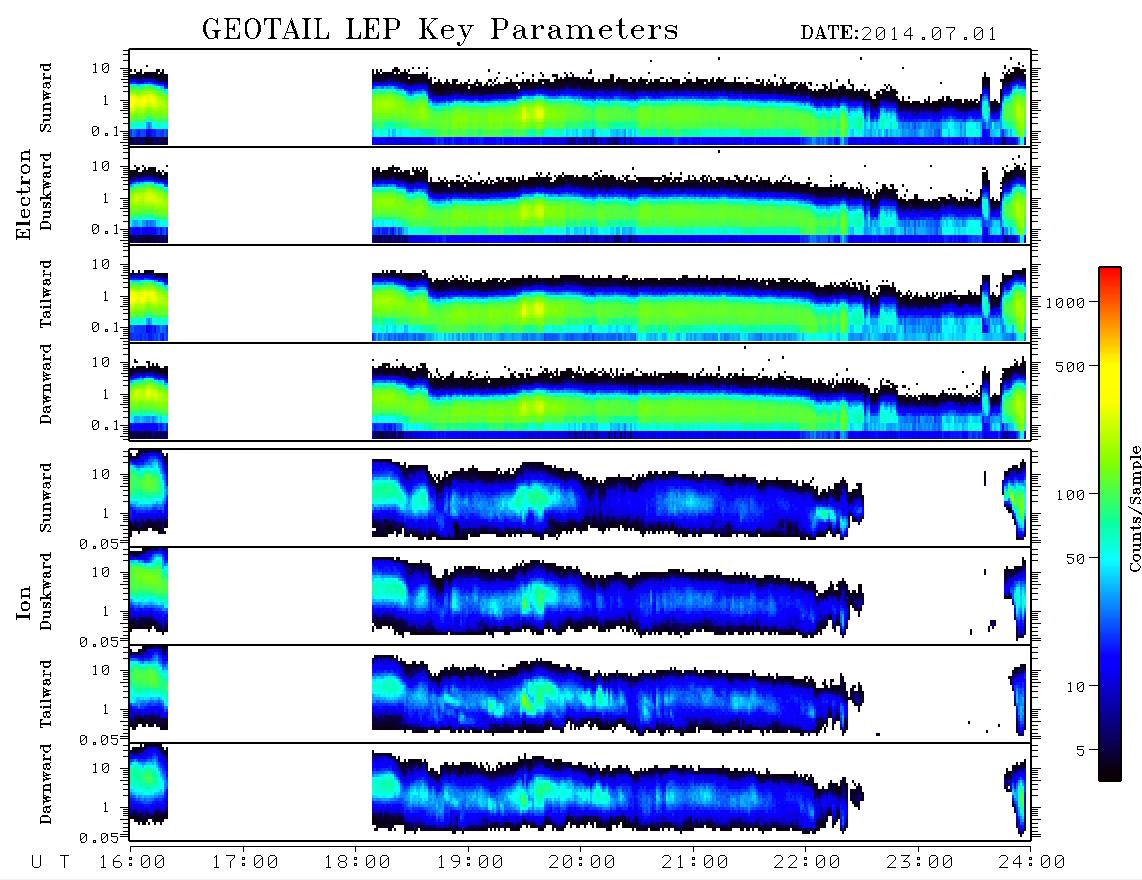 GEOTAIL LEP Key Parameters

DATE:2014.07.01

Electron

Sunward
10
1
0.1

Duskward
10
1
0.1

Tailward
10
1
0.1

Dawnward
10
1
0.1

Ion

Sunward
10
1
0.05

Duskward
10
1
0.05

Tailward
10
1
0.05

Dawnward
10
1
0.05

U T 16:00 17:00 18:00 19:00 20:00 21:00 22:00 23:00 24:00

1000
500
100
50
10
5
Counts/Sample